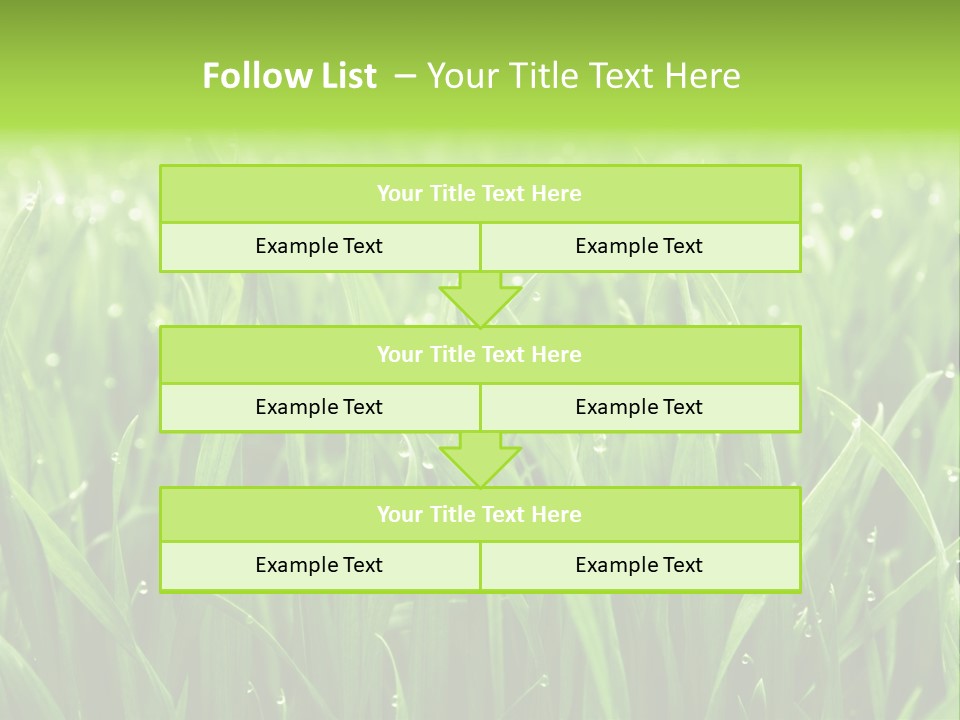 Follow List – Your Title Text Here

Your Title Text Here

Example Text

Example Text

Your Title Text Here

Example Text

Example Text

Your Title Text Here

Example Text

Example Text